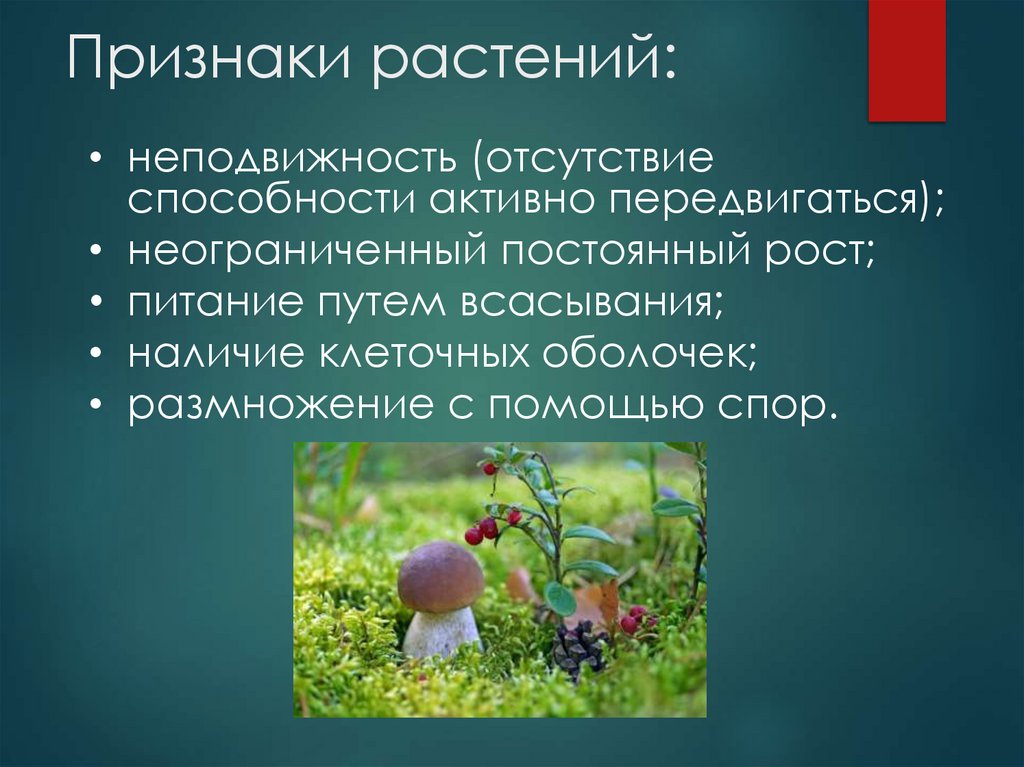 Признаки растений:

• неподвижность (отсутствие способности активно передвигаться);
• неограниченный постоянный рост;
• питание путем всасывания;
• наличие клеточных оболочек;
• размножение с помощью спор.